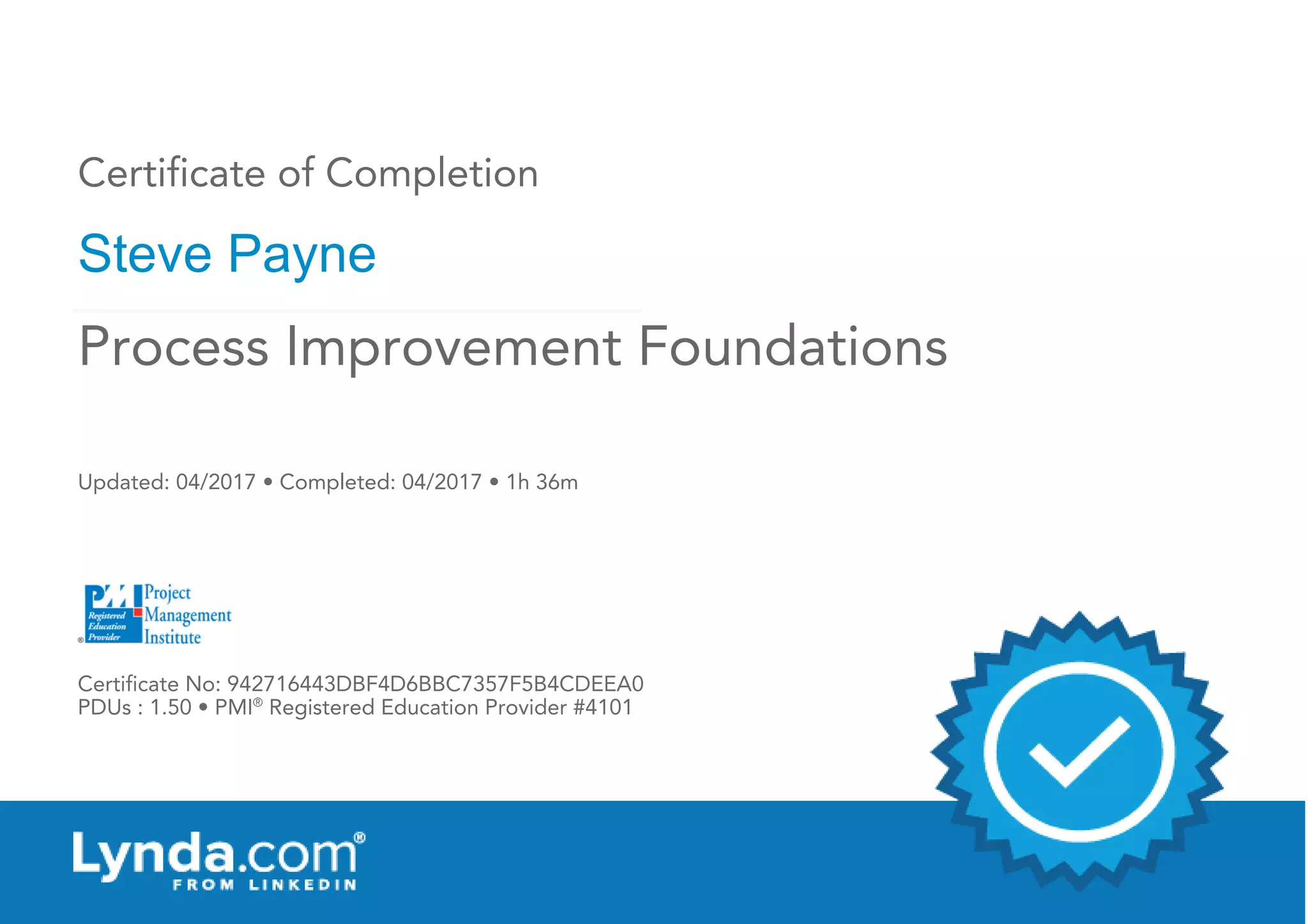 Certificate of Completion

Steve Payne

Process Improvement Foundations

Updated: 04/2017 • Completed: 04/2017 • 1h 36m

PMI Registered Education Provider ® Project Management Institute

Certificate No: 942716443DBF4D6BBC7357F5B4CDEEA0
PDUs : 1.50 • PMI® Registered Education Provider #4101

Lynda.com®
FROM LINKEDIN